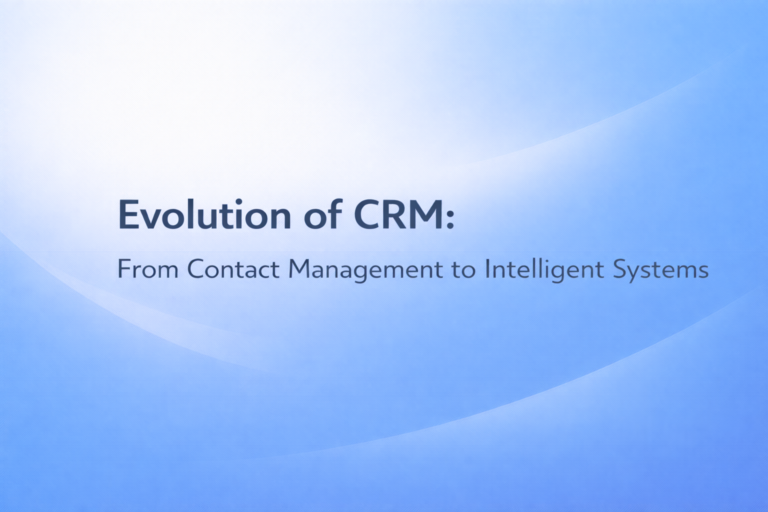 Evolution of CRM:

From Contact Management to Intelligent Systems